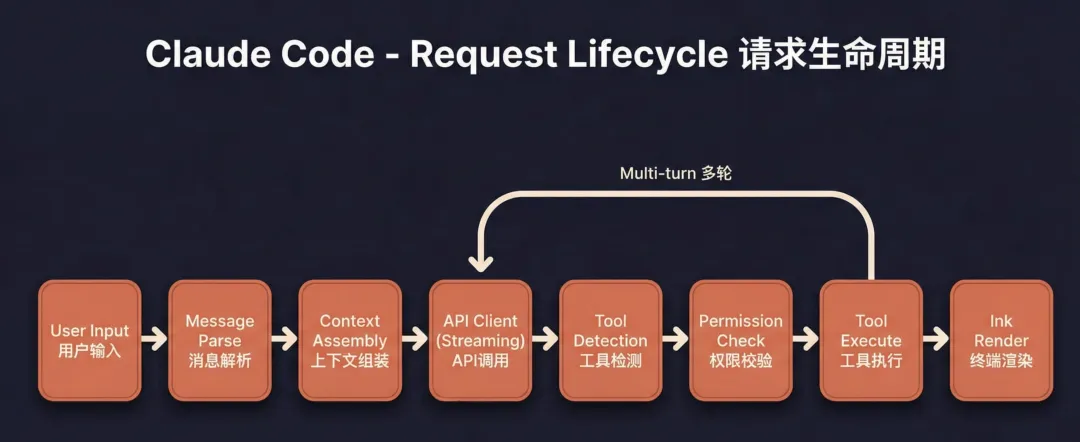 Claude Code - Request Lifecycle 请求生命周期

Multi-turn 多轮

User Input
用户输入

Message Parse
消息解析

Context Assembly
上下文组装

API Client (Streaming)
API调用

Tool Detection
工具检测

Permission Check
权限校验

Tool Execute
工具执行

Ink Render
终端渲染